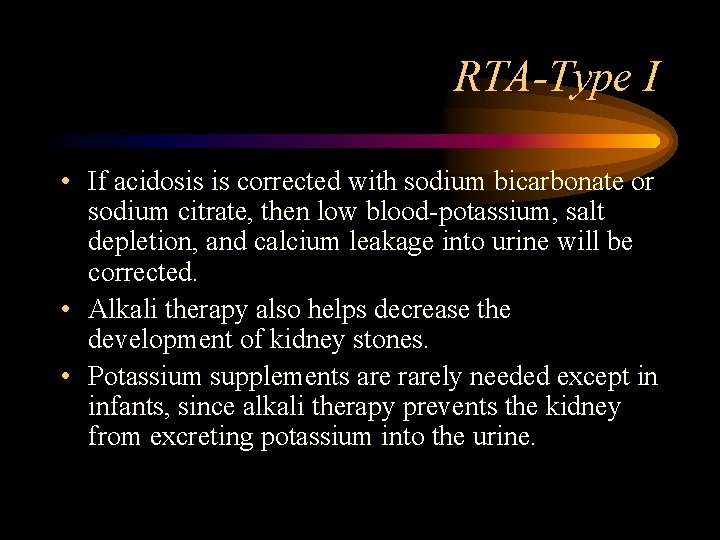 RTA-Type I

• If acidosis is corrected with sodium bicarbonate or sodium citrate, then low blood-potassium, salt depletion, and calcium leakage into urine will be corrected.

• Alkali therapy also helps decrease the development of kidney stones.

• Potassium supplements are rarely needed except in infants, since alkali therapy prevents the kidney from excreting potassium into the urine.